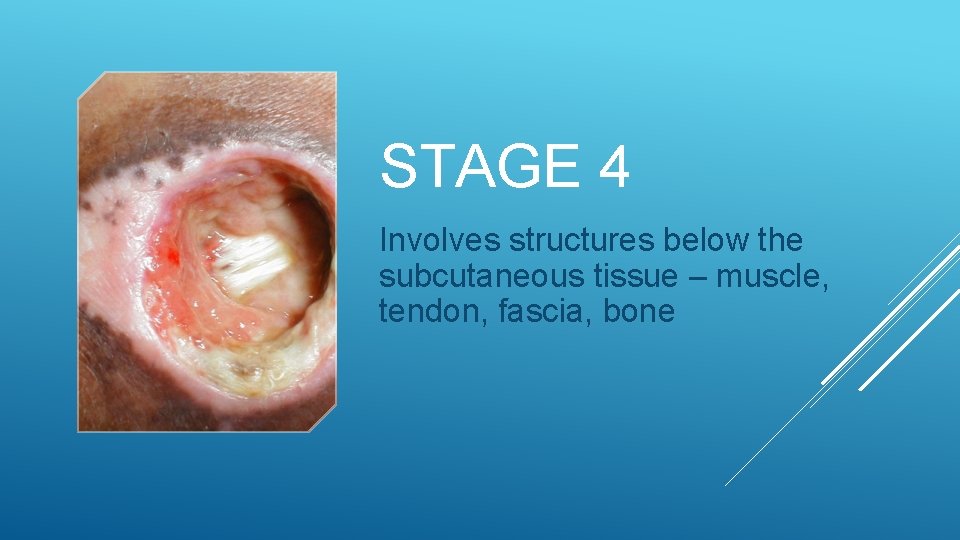 STAGE 4

Involves structures below the subcutaneous tissue – muscle, tendon, fascia, bone